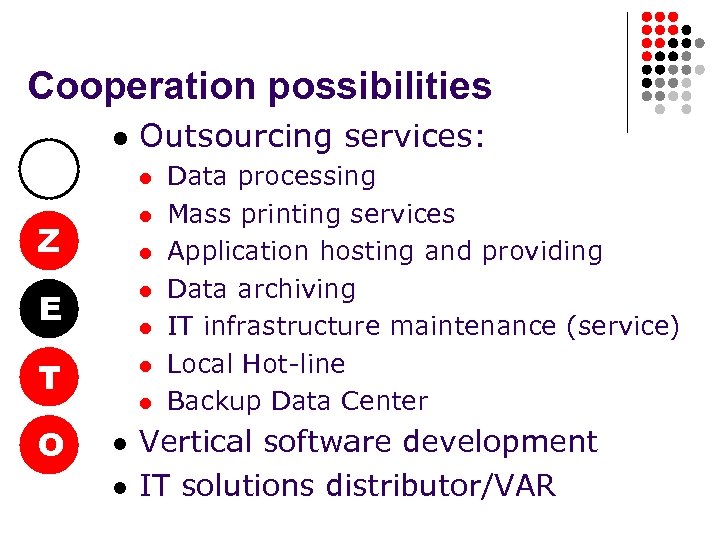 Cooperation possibilities

Z
E
T
O

- Outsourcing services:
  - Data processing
  - Mass printing services
  - Application hosting and providing
  - Data archiving
  - IT infrastructure maintenance (service)
  - Local Hot-line
  - Backup Data Center
- Vertical software development
- IT solutions distributor/VAR